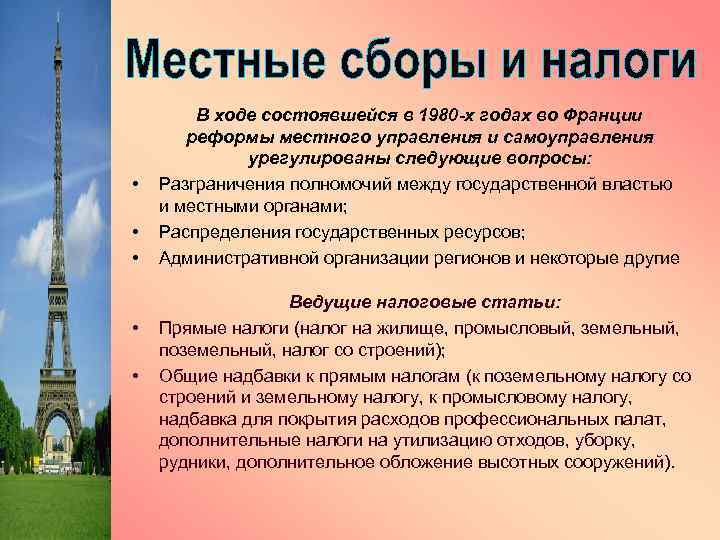 Местные сборы и налоги

В ходе состоявшейся в 1980-х годах во Франции реформы местного управления и самоуправления урегулированы следующие вопросы:

• Разграничения полномочий между государственной властью и местными органами;
• Распределения государственных ресурсов;
• Административной организации регионов и некоторые другие

Ведущие налоговые статьи:

• Прямые налоги (налог на жилище, промысловый, земельный, поземельный, налог со строений);
• Общие надбавки к прямым налогам (к поземельному налогу со строений и земельному налогу, к промысловому налогу, надбавка для покрытия расходов профессиональных палат, дополнительные налоги на утилизацию отходов, уборку, рудники, дополнительное обложение высотных сооружений).